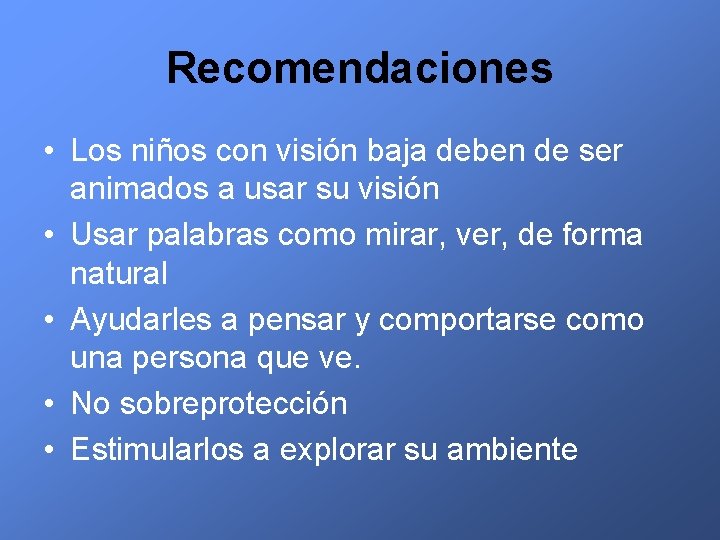 Recomendaciones

• Los niños con visión baja deben de ser animados a usar su visión
• Usar palabras como mirar, ver, de forma natural
• Ayudarles a pensar y comportarse como una persona que ve.
• No sobreprotección
• Estimularlos a explorar su ambiente